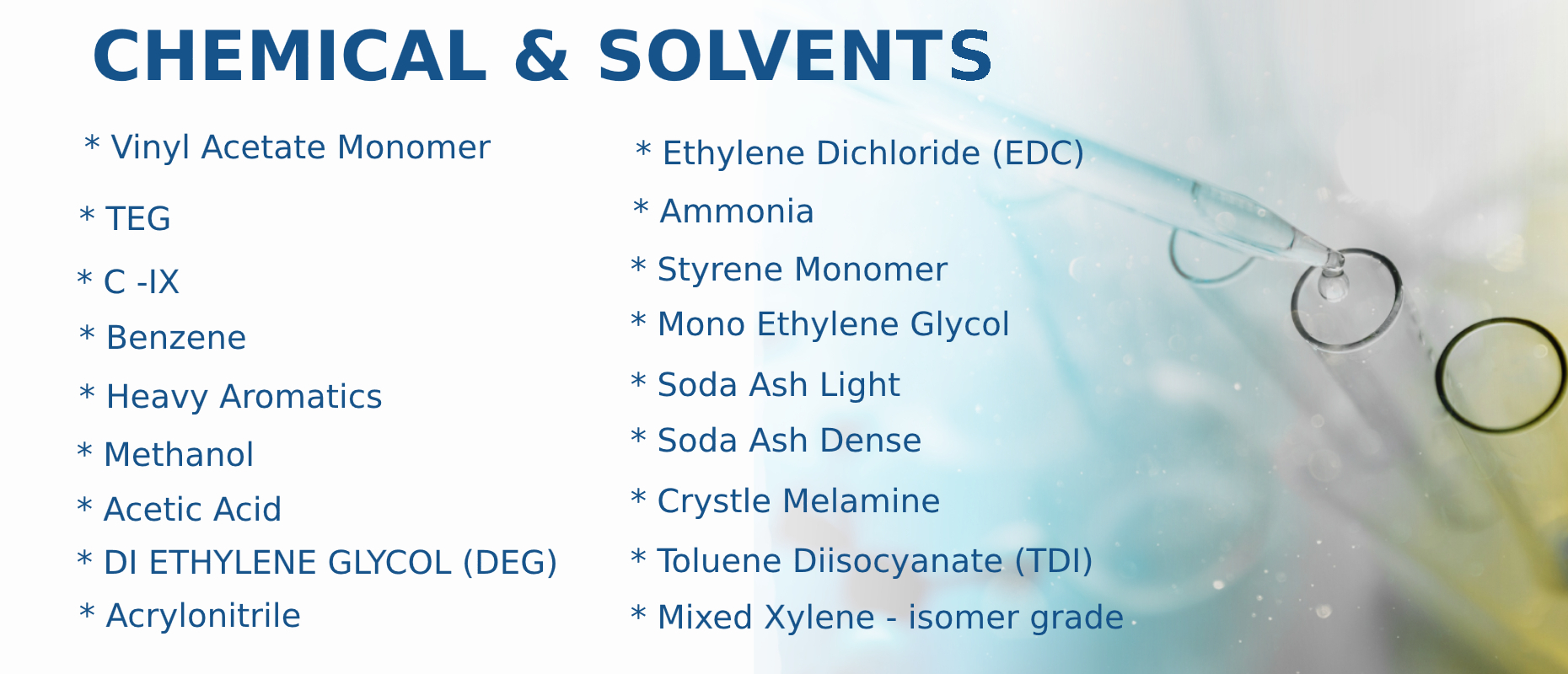 CHEMICAL & SOLVENTS

* Vinyl Acetate Monomer

* TEG

* C -IX

* Benzene

* Heavy Aromatics

* Methanol

* Acetic Acid

* DI ETHYLENE GLYCOL (DEG)

* Acrylonitrile

* Ethylene Dichloride (EDC)

* Ammonia

* Styrene Monomer

* Mono Ethylene Glycol

* Soda Ash Light

* Soda Ash Dense

* Crystle Melamine

* Toluene Diisocyanate (TDI)

* Mixed Xylene - isomer grade